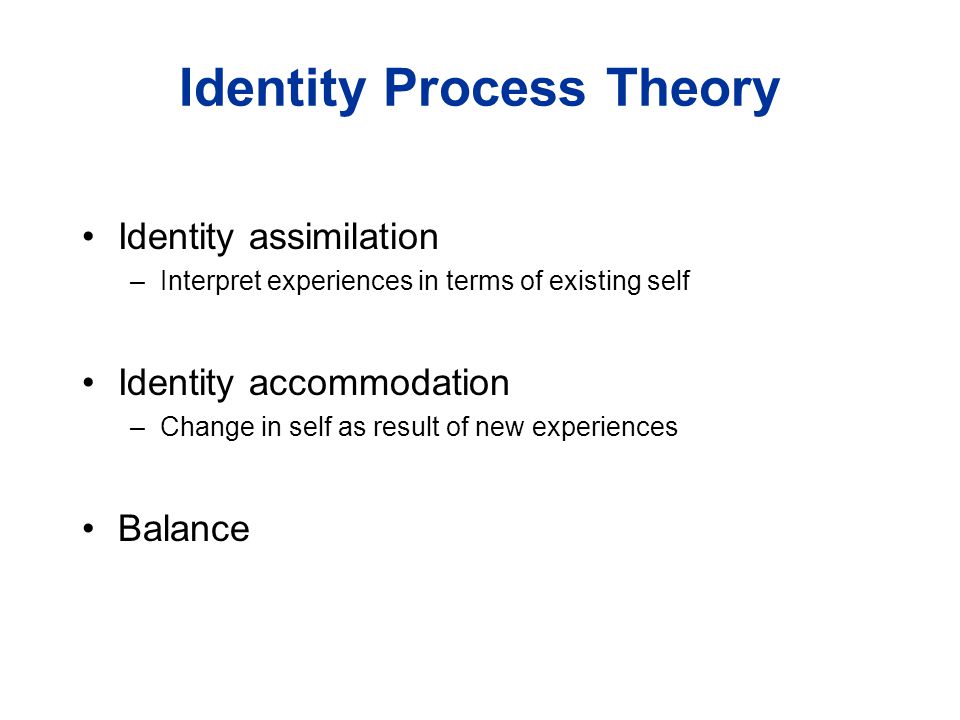 Identity Process Theory

• Identity assimilation
– Interpret experiences in terms of existing self

• Identity accommodation
– Change in self as result of new experiences

• Balance